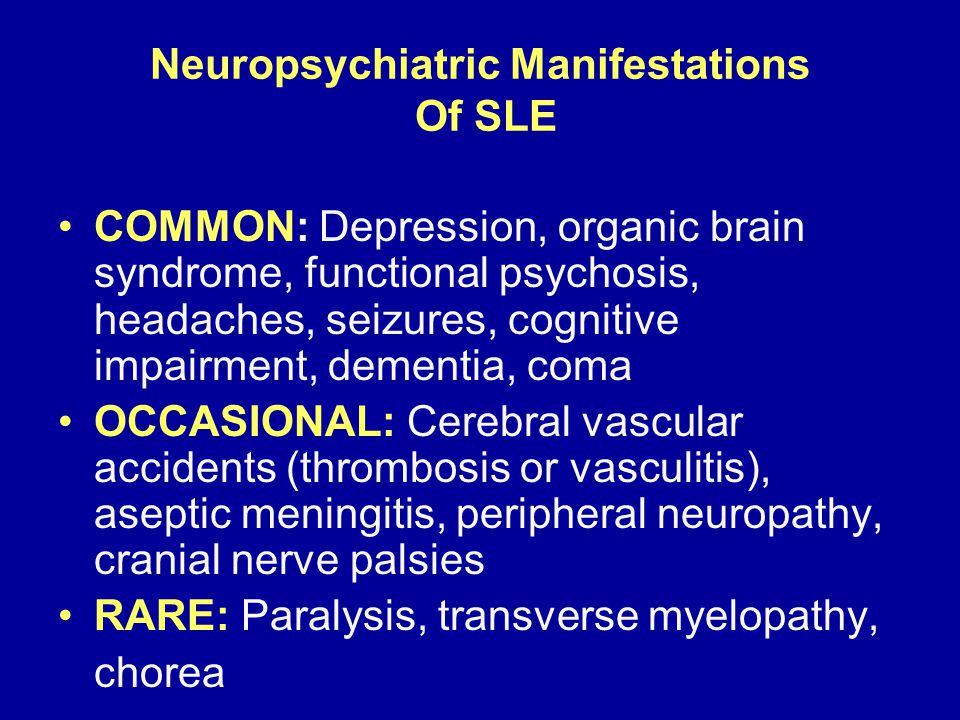 Neuropsychiatric Manifestations
Of SLE

• COMMON: Depression, organic brain syndrome, functional psychosis, headaches, seizures, cognitive impairment, dementia, coma
• OCCASIONAL: Cerebral vascular accidents (thrombosis or vasculitis), aseptic meningitis, peripheral neuropathy, cranial nerve palsies
• RARE: Paralysis, transverse myelopathy, chorea